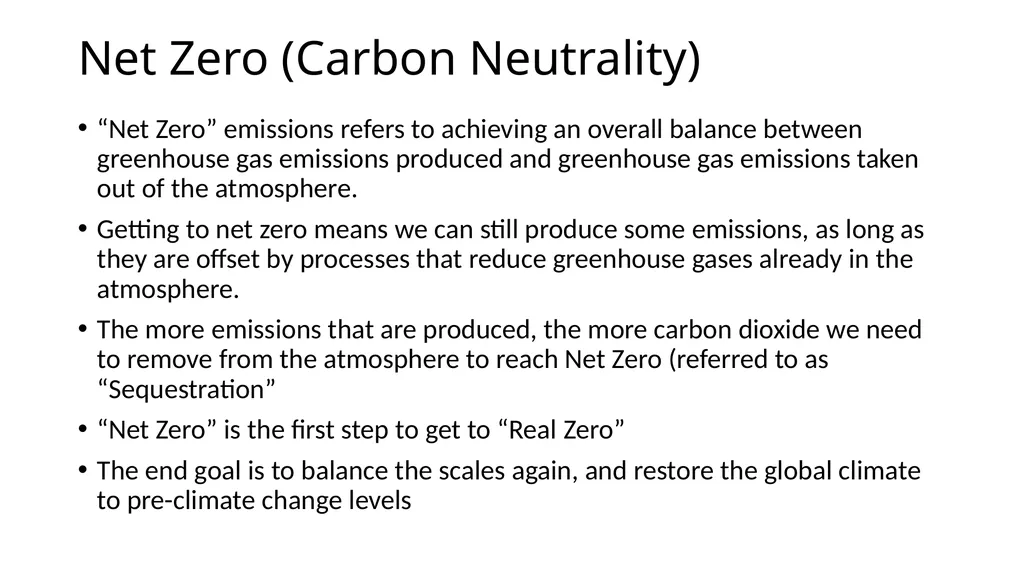 Net Zero (Carbon Neutrality)

• “Net Zero” emissions refers to achieving an overall balance between greenhouse gas emissions produced and greenhouse gas emissions taken out of the atmosphere.

• Getting to net zero means we can still produce some emissions, as long as they are offset by processes that reduce greenhouse gases already in the atmosphere.

• The more emissions that are produced, the more carbon dioxide we need to remove from the atmosphere to reach Net Zero (referred to as “Sequestration”

• “Net Zero” is the first step to get to “Real Zero”

• The end goal is to balance the scales again, and restore the global climate to pre-climate change levels